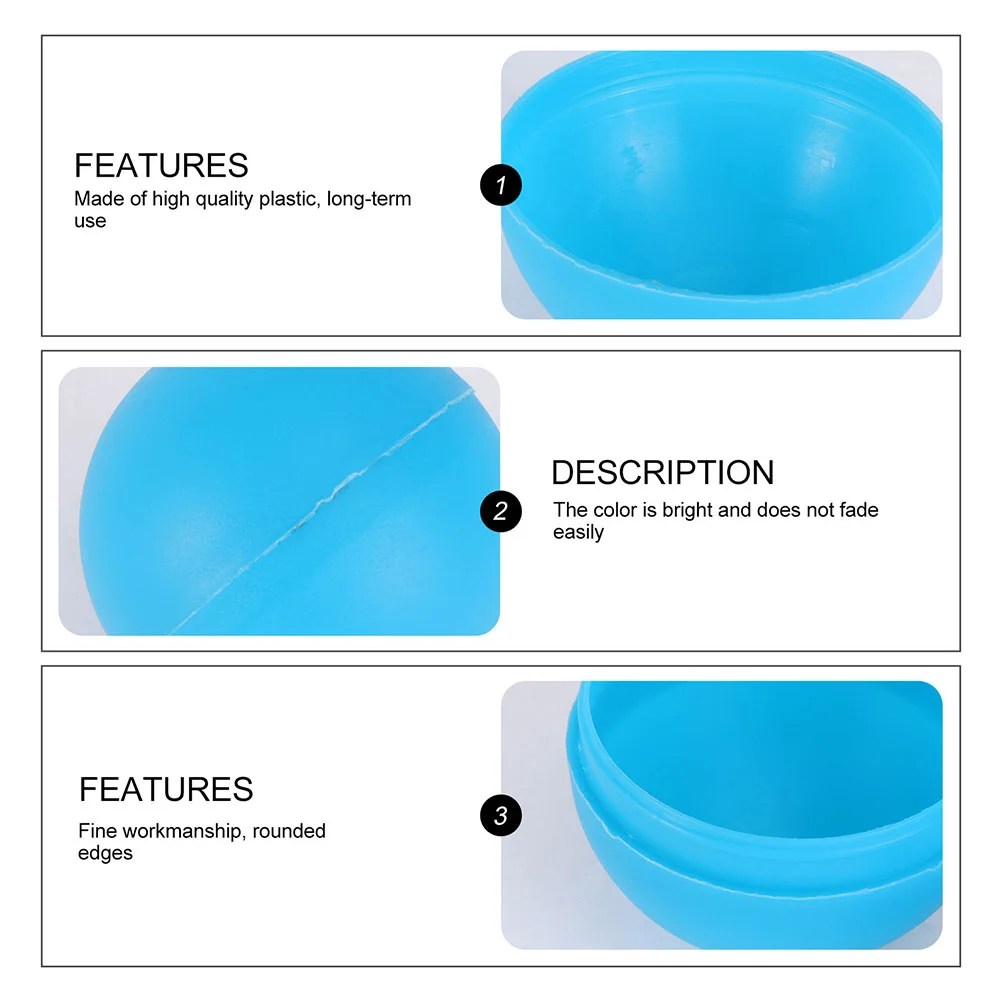 FEATURES
Made of high quality plastic, long-term use

1

2

DESCRIPTION
The color is bright and does not fade easily

FEATURES
Fine workmanship, rounded edges

3